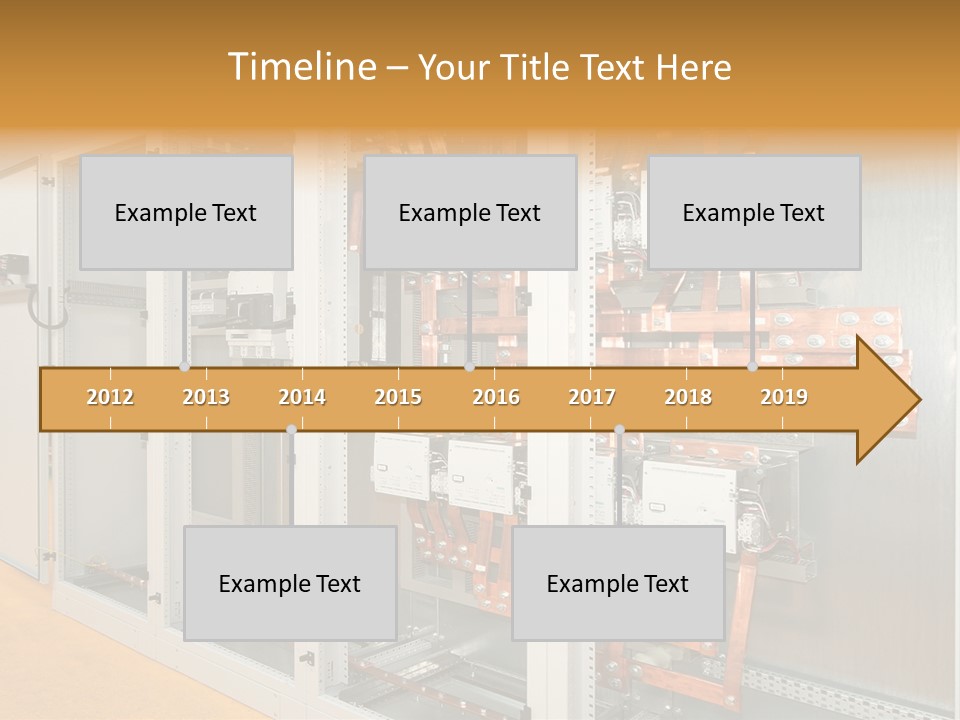 Timeline – Your Title Text Here

Example Text

Example Text

Example Text

2012 2013 2014 2015 2016 2017 2018 2019

Example Text

Example Text